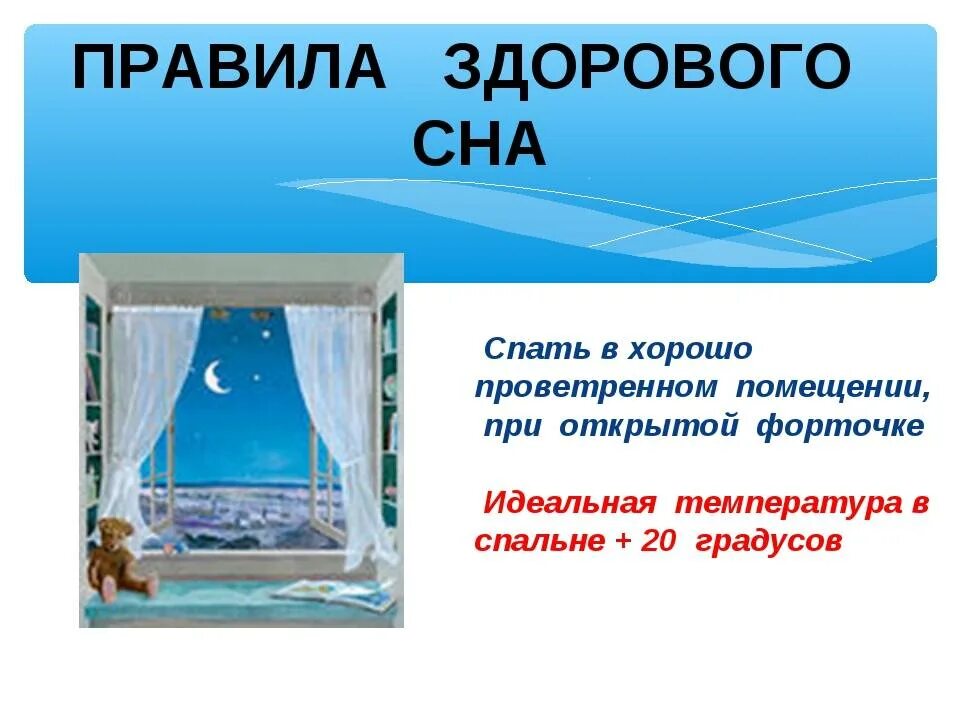 ПРАВИЛА ЗДОРОВОГО СНА

Спать в хорошо проветренном помещении, при открытой форточке

Идеальная температура в спальне + 20 градусов